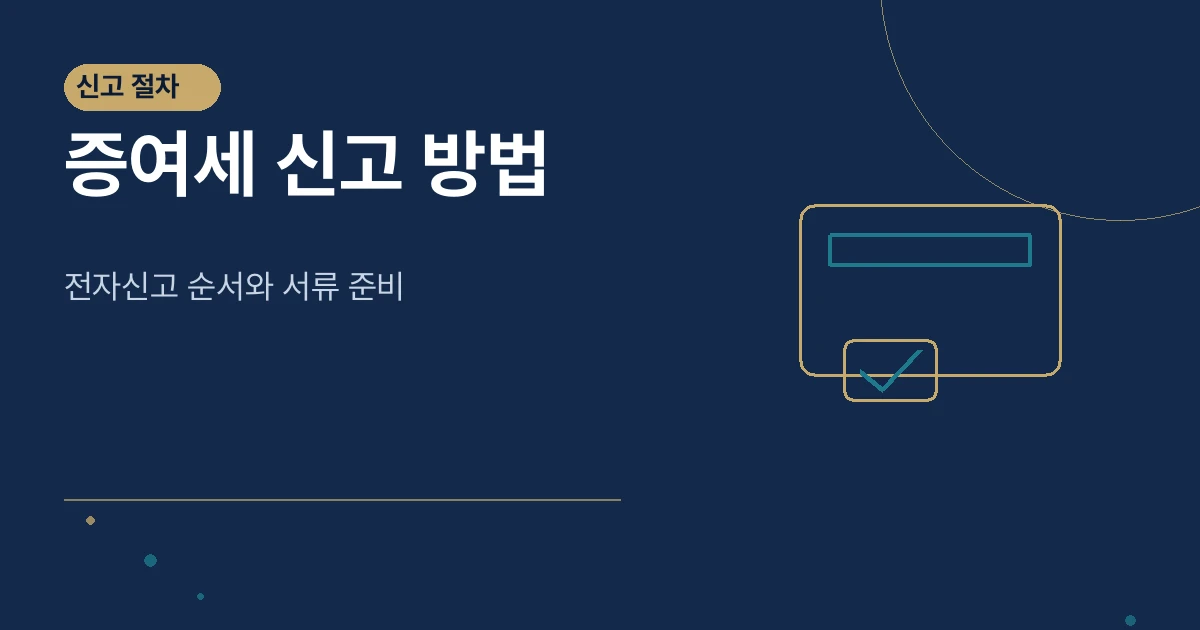 신고 절차

증여세 신고 방법

전자신고 순서와 서류 준비